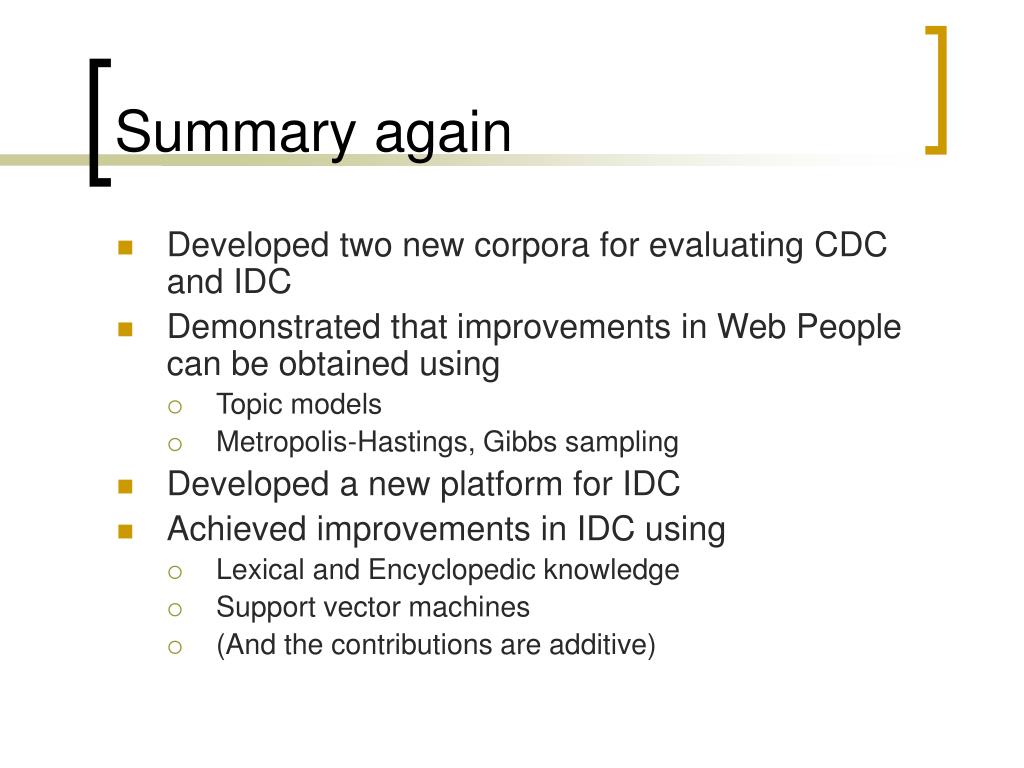 Summary again

- Developed two new corpora for evaluating CDC and IDC
- Demonstrated that improvements in Web People can be obtained using
  - Topic models
  - Metropolis-Hastings, Gibbs sampling
- Developed a new platform for IDC
- Achieved improvements in IDC using
  - Lexical and Encyclopedic knowledge
  - Support vector machines
  - (And the contributions are additive)